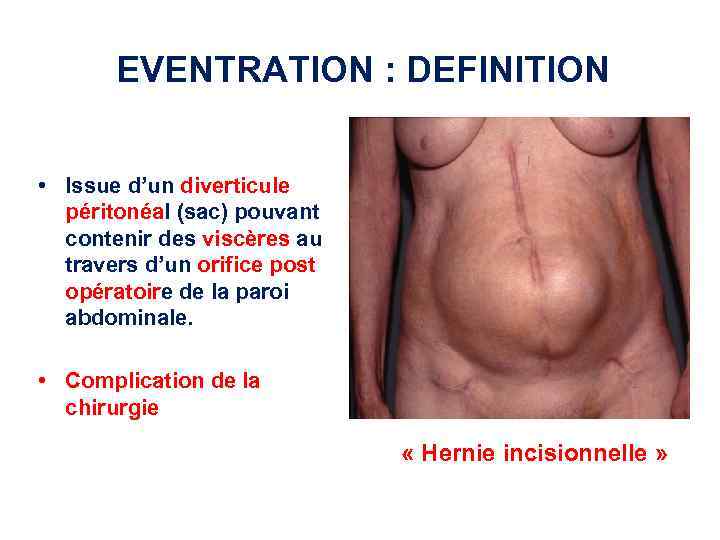 EVENTRATION : DEFINITION

• Issue d'un diverticule péritonéal (sac) pouvant contenir des viscères au travers d'un orifice post opératoire de la paroi abdominale.

• Complication de la chirurgie

« Hernie incisionnelle »